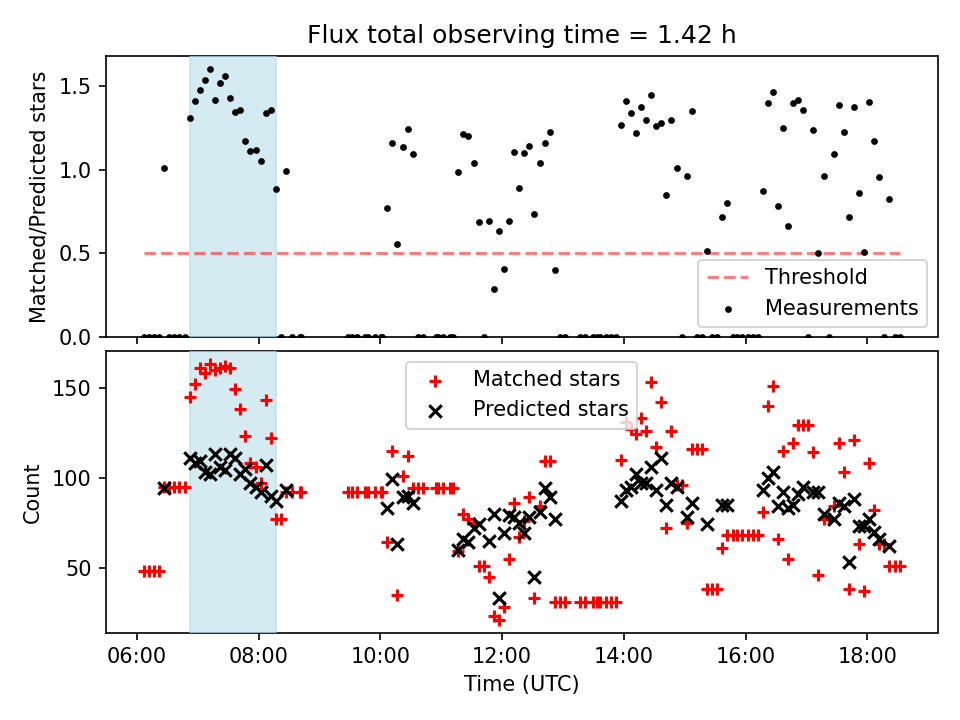 Flux total observing time = 1.42 h

Matched/Predicted stars

1.5
1.0
0.5
0.0

Threshold
Measurements

Count

150
100
50

Matched stars
Predicted stars

06:00
08:00
10:00
12:00
14:00
16:00
18:00

Time (UTC)